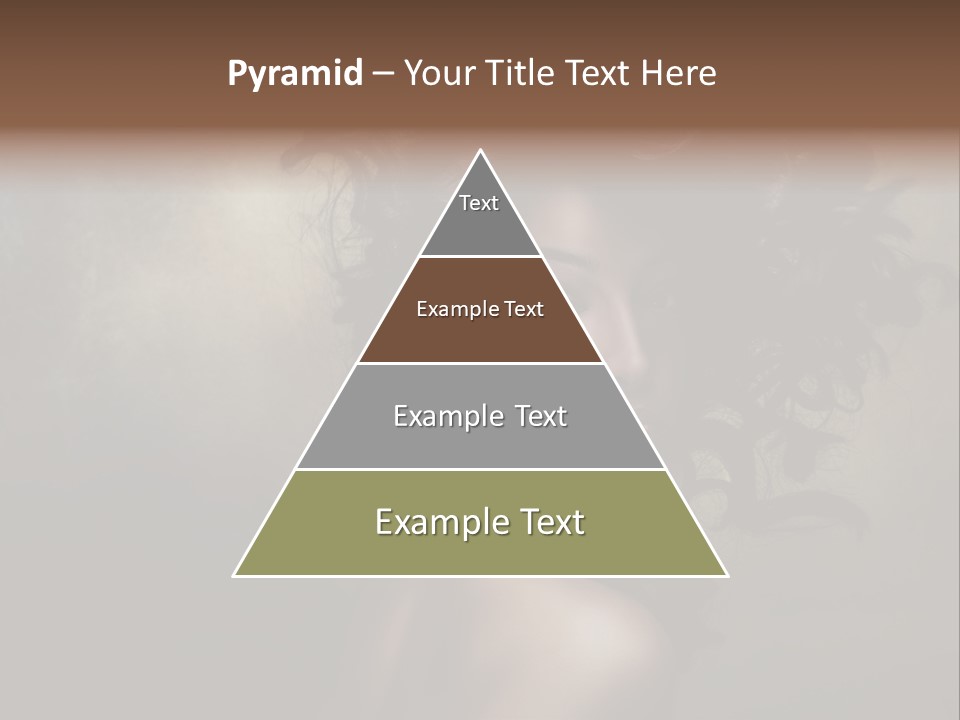 Pyramid – Your Title Text Here

Text

Example Text

Example Text

Example Text